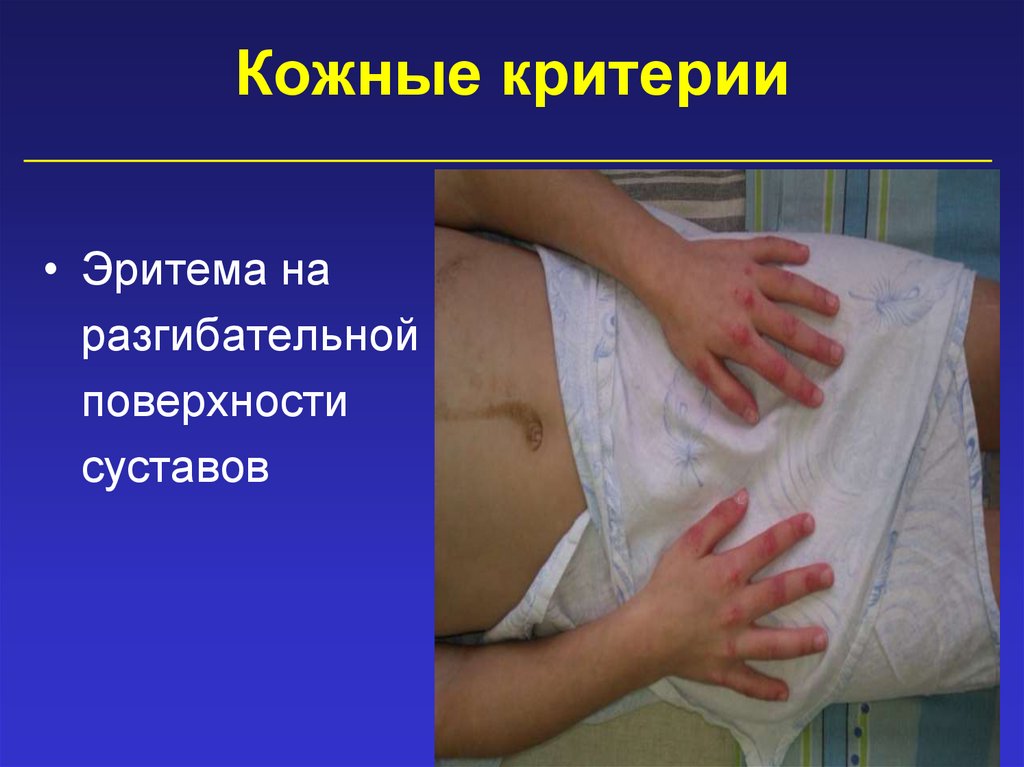 Кожные критерии

• Эритема на разгибательной поверхности суставов